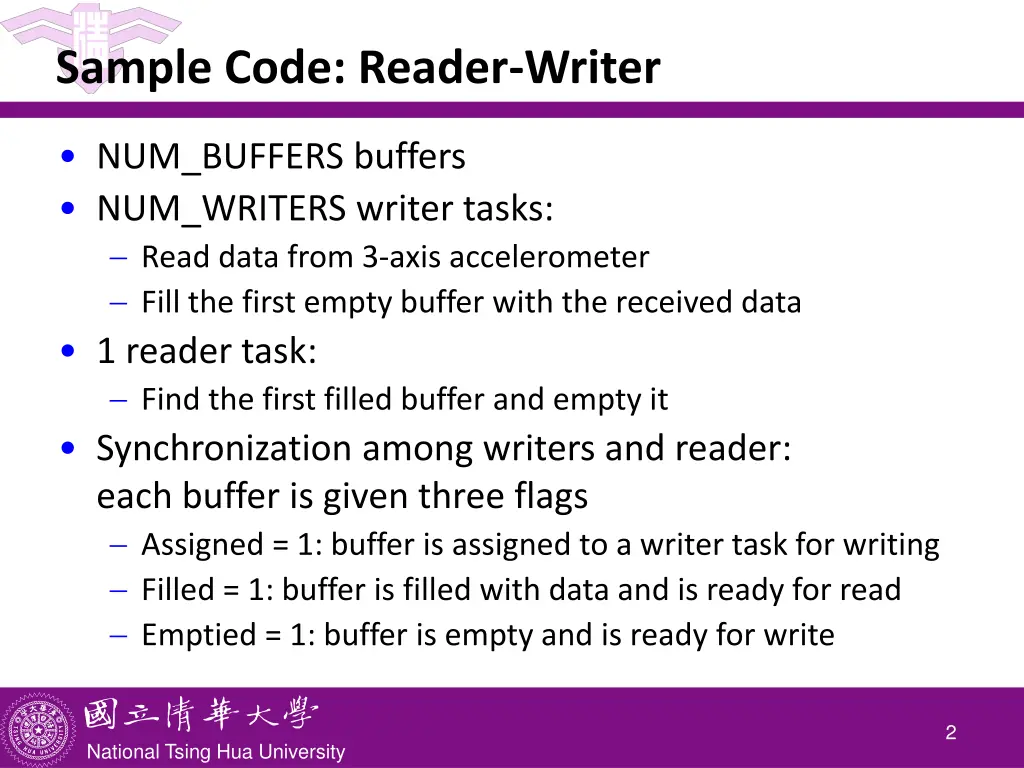 Sample Code: Reader-Writer

• NUM_BUFFERS buffers
• NUM_WRITERS writer tasks:
– Read data from 3-axis accelerometer
– Fill the first empty buffer with the received data
• 1 reader task:
– Find the first filled buffer and empty it
• Synchronization among writers and reader: each buffer is given three flags
– Assigned = 1: buffer is assigned to a writer task for writing
– Filled = 1: buffer is filled with data and is ready for read
– Emptied = 1: buffer is empty and is ready for write

國立清華大學
National Tsing Hua University

2